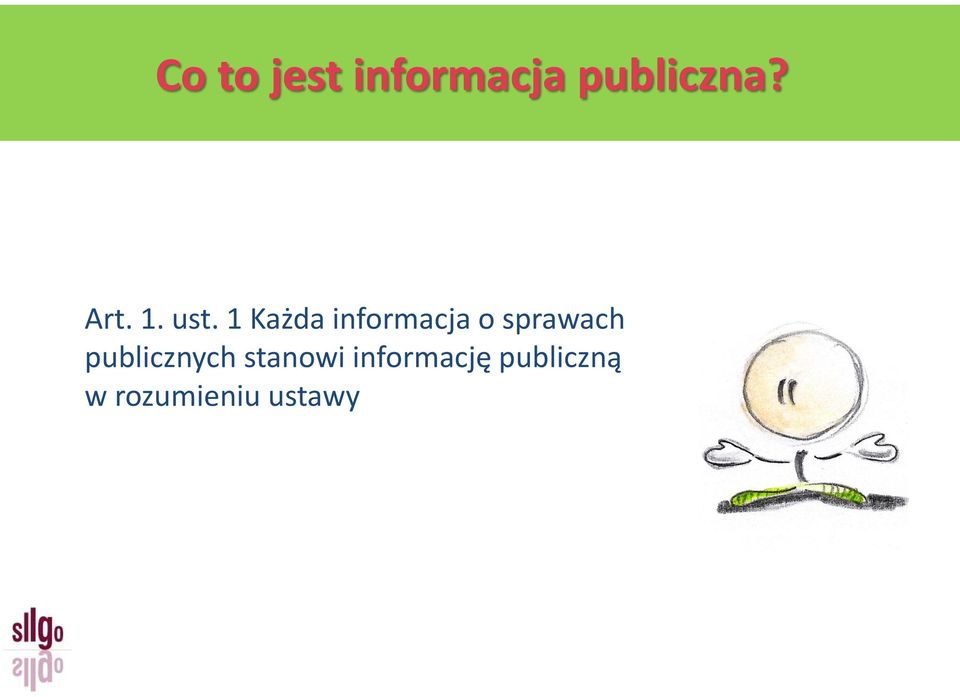 Co to jest informacja publiczna?

Art. 1. ust. 1 Każda informacja o sprawach publicznych stanowi informację publiczną w rozumieniu ustawy

sllgo